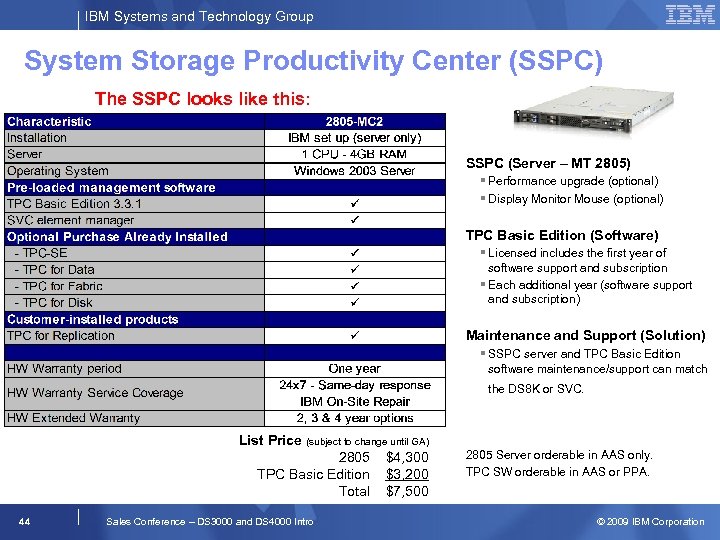 IBM Systems and Technology Group

IBM

System Storage Productivity Center (SSPC)

The SSPC looks like this:

| Characteristic | 2805-MC2 |
|---|---|
| Installation | IBM set up (server only) |
| Server | 1 CPU - 4GB RAM |
| Operating System | Windows 2003 Server |
| Pre-loaded management software | |
| TPC Basic Edition 3.3.1 | ✓ |
| SVC element manager | ✓ |
| Optional Purchase Already Installed | |
| - TPC-SE | ✓ |
| - TPC for Data | ✓ |
| - TPC for Fabric | ✓ |
| - TPC for Disk | ✓ |
| Customer-installed products | |
| TPC for Replication | ✓ |
| | |
| HW Warranty period | One year |
| HW Warranty Service Coverage | 24x7 - Same-day response IBM On-Site Repair |
| HW Extended Warranty | 2, 3 & 4 year options |

List Price (subject to change until GA)
2805 $4,300
TPC Basic Edition $3,200
Total $7,500

SSPC (Server – MT 2805)
▪ Performance upgrade (optional)
▪ Display Monitor Mouse (optional)

TPC Basic Edition (Software)
▪ Licensed includes the first year of software support and subscription
▪ Each additional year (software support and subscription)

Maintenance and Support (Solution)
▪ SSPC server and TPC Basic Edition software maintenance/support can match the DS8K or SVC.

2805 Server orderable in AAS only.
TPC SW orderable in AAS or PPA.

44

Sales Conference – DS3000 and DS4000 Intro

© 2009 IBM Corporation